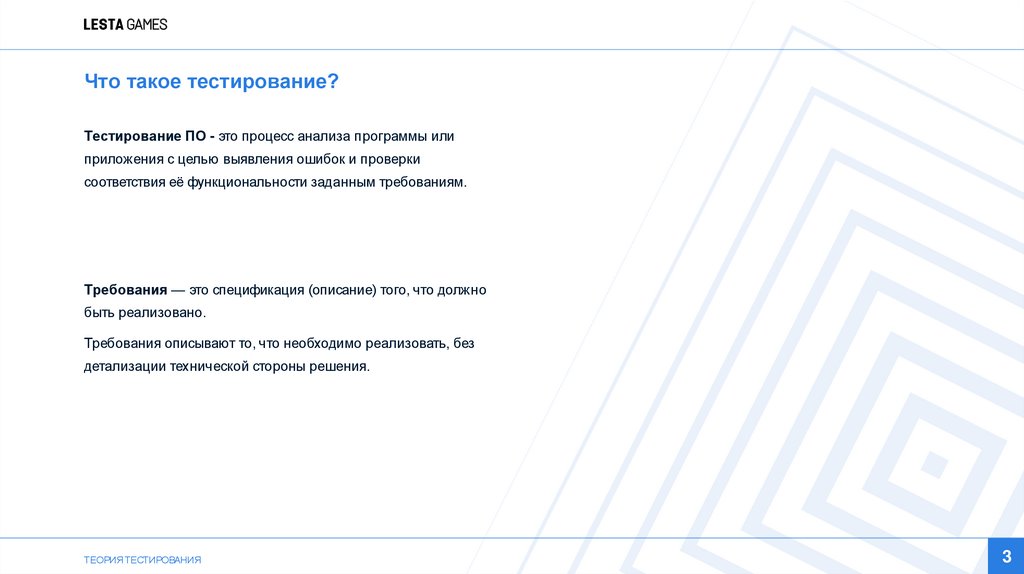 LESTA GAMES

Что такое тестирование?

Тестирование ПО - это процесс анализа программы или приложения с целью выявления ошибок и проверки соответствия её функциональности заданным требованиям.

Требования — это спецификация (описание) того, что должно быть реализовано.

Требования описывают то, что необходимо реализовать, без детализации технической стороны решения.

ТЕОРИЯ ТЕСТИРОВАНИЯ

3